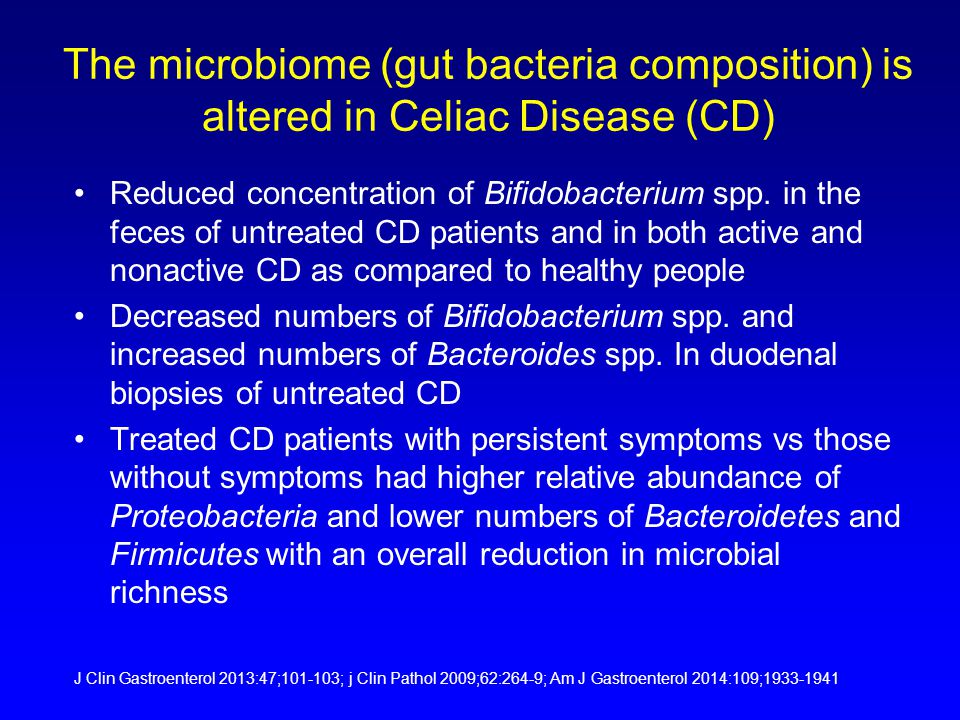 The microbiome (gut bacteria composition) is altered in Celiac Disease (CD)

• Reduced concentration of Bifidobacterium spp. in the feces of untreated CD patients and in both active and nonactive CD as compared to healthy people

• Decreased numbers of Bifidobacterium spp. and increased numbers of Bacteroides spp. In duodenal biopsies of untreated CD

• Treated CD patients with persistent symptoms vs those without symptoms had higher relative abundance of Proteobacteria and lower numbers of Bacteroidetes and Firmicutes with an overall reduction in microbial richness

J Clin Gastroenterol 2013:47;101-103; j Clin Pathol 2009;62:264-9; Am J Gastroenterol 2014:109;1933-1941